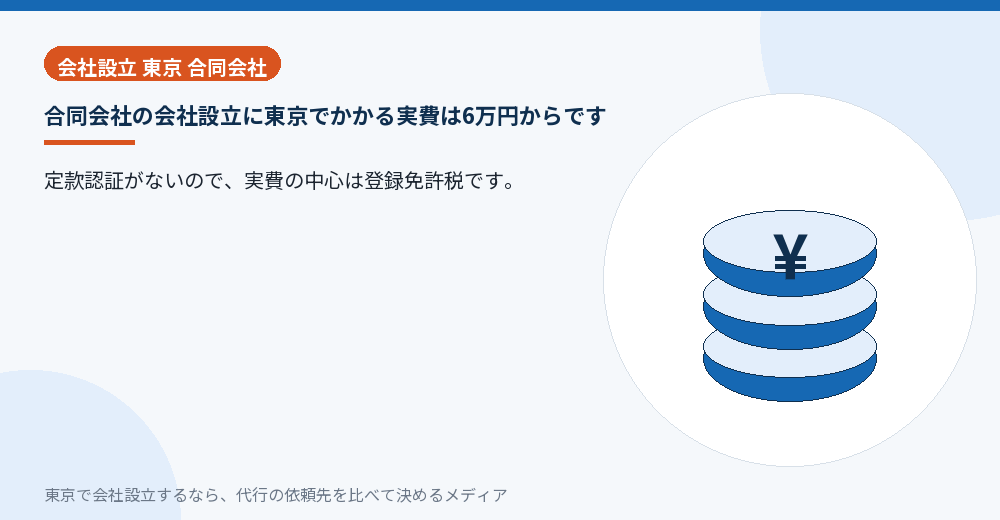 会社設立 東京 合同会社

合同会社の会社設立に東京でかかる実費は6万円からです

定款認証がないので、実費の中心は登録免許税です。

¥

東京で会社設立するなら、代行の依頼先を比べて決めるメディア